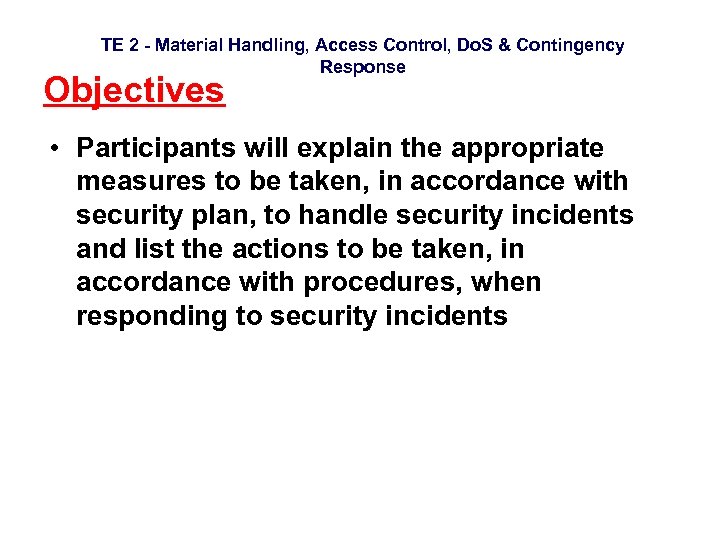 TE 2 - Material Handling, Access Control, DoS & Contingency Response

Objectives

• Participants will explain the appropriate measures to be taken, in accordance with security plan, to handle security incidents and list the actions to be taken, in accordance with procedures, when responding to security incidents